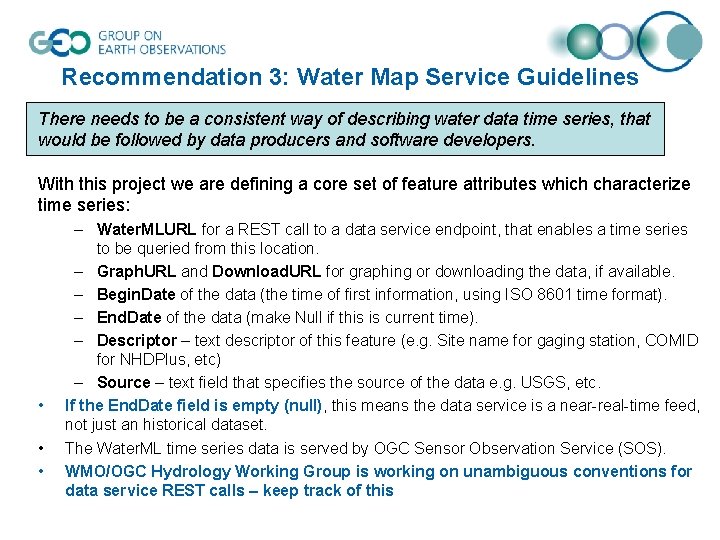 GEO GROUP ON EARTH OBSERVATIONS

Recommendation 3: Water Map Service Guidelines

There needs to be a consistent way of describing water data time series, that would be followed by data producers and software developers.

With this project we are defining a core set of feature attributes which characterize time series:

– WaterMLURL for a REST call to a data service endpoint, that enables a time series to be queried from this location.
– GraphURL and DownloadURL for graphing or downloading the data, if available.
– BeginDate of the data (the time of first information, using ISO 8601 time format).
– EndDate of the data (make Null if this is current time).
– Descriptor – text descriptor of this feature (e.g. Site name for gaging station, COMID for NHDPlus, etc)
– Source – text field that specifies the source of the data e.g. USGS, etc.

• If the EndDate field is empty (null), this means the data service is a near-real-time feed, not just an historical dataset.
• The WaterML time series data is served by OGC Sensor Observation Service (SOS).
• WMO/OGC Hydrology Working Group is working on unambiguous conventions for data service REST calls – keep track of this